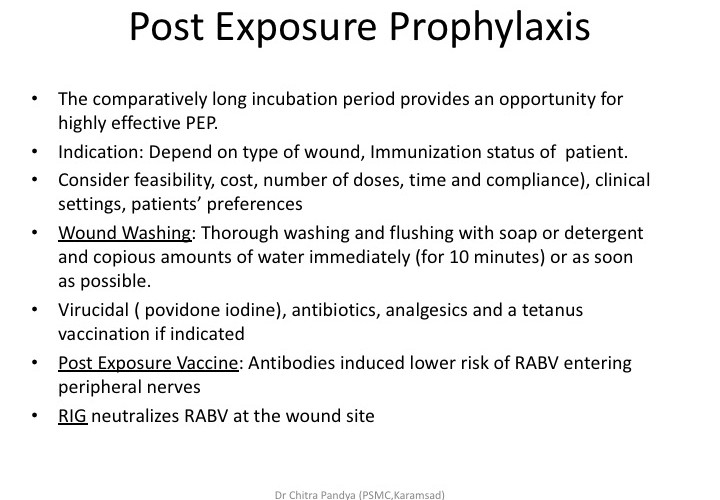 Post Exposure Prophylaxis

• The comparatively long incubation period provides an opportunity for highly effective PEP.
• Indication: Depend on type of wound, Immunization status of patient.
• Consider feasibility, cost, number of doses, time and compliance), clinical settings, patients' preferences
• Wound Washing: Thorough washing and flushing with soap or detergent and copious amounts of water immediately (for 10 minutes) or as soon as possible.
• Virucidal ( povidone iodine), antibiotics, analgesics and a tetanus vaccination if indicated
• Post Exposure Vaccine: Antibodies induced lower risk of RABV entering peripheral nerves
• RIG neutralizes RABV at the wound site

Dr Chitra Pandya (PSMC,Karamsad)